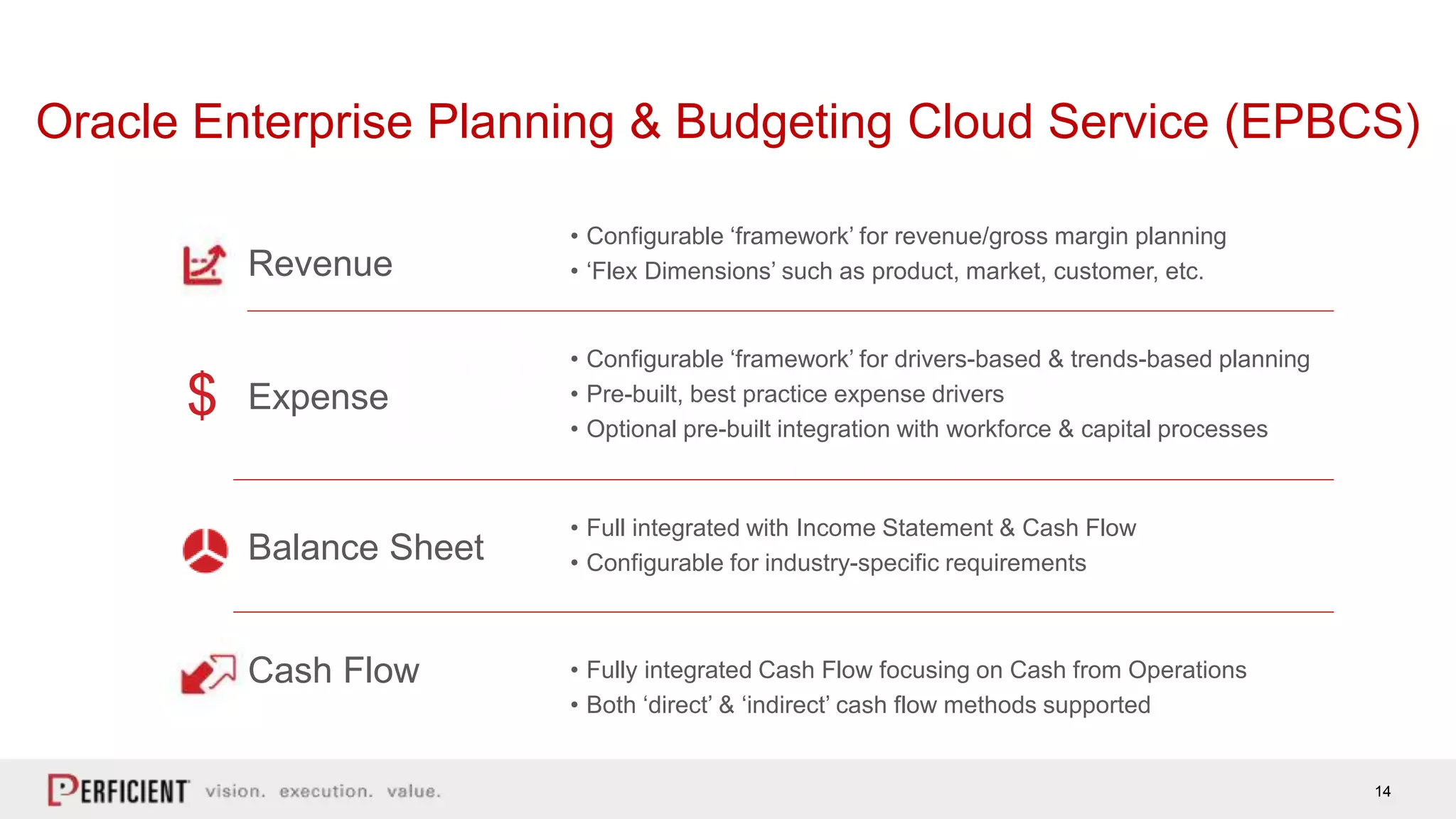 Oracle Enterprise Planning & Budgeting Cloud Service (EPBCS)

Revenue

• Configurable ‘framework’ for revenue/gross margin planning
• ‘Flex Dimensions’ such as product, market, customer, etc.

$ Expense

• Configurable ‘framework’ for drivers-based & trends-based planning
• Pre-built, best practice expense drivers
• Optional pre-built integration with workforce & capital processes

Balance Sheet

• Full integrated with Income Statement & Cash Flow
• Configurable for industry-specific requirements

Cash Flow

• Fully integrated Cash Flow focusing on Cash from Operations
• Both ‘direct’ & ‘indirect’ cash flow methods supported

PERFICIENT vision. execution. value.

14